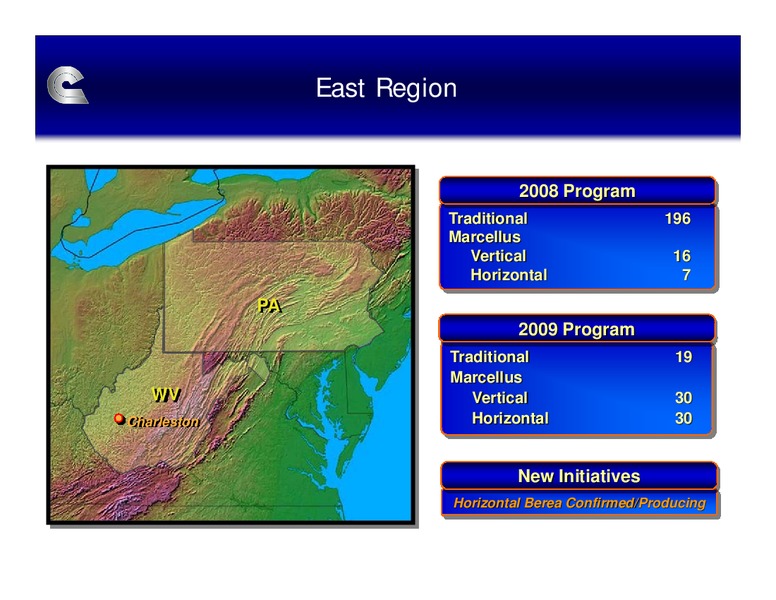 East Region

PA

WV

Charleston

2008 Program

| | |
|---|---|
| Traditional | 196 |
| Marcellus | |
| Vertical | 16 |
| Horizontal | 7 |

2009 Program

| | |
|---|---|
| Traditional | 19 |
| Marcellus | |
| Vertical | 30 |
| Horizontal | 30 |

New Initiatives

Horizontal Berea Confirmed/Producing